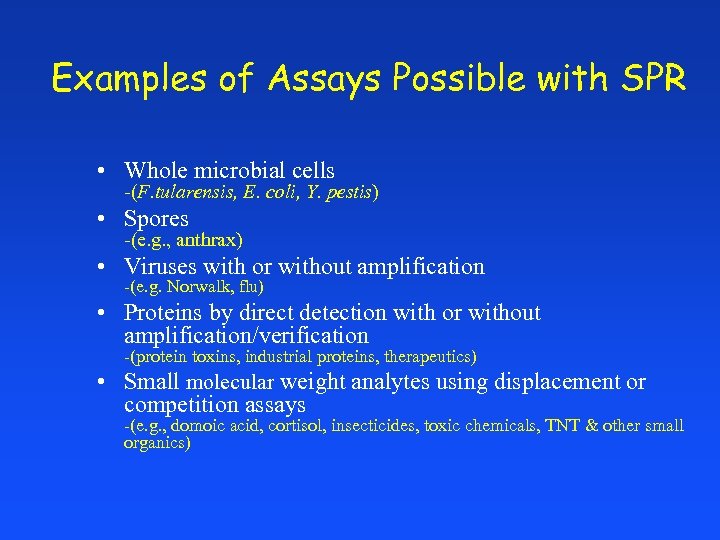 Examples of Assays Possible with SPR

• Whole microbial cells
-(F.tularensis, E. coli, Y. pestis)

• Spores
-(e.g., anthrax)

• Viruses with or without amplification
-(e.g. Norwalk, flu)

• Proteins by direct detection with or without amplification/verification
-(protein toxins, industrial proteins, therapeutics)

• Small molecular weight analytes using displacement or competition assays
-(e.g., domoic acid, cortisol, insecticides, toxic chemicals, TNT & other small organics)